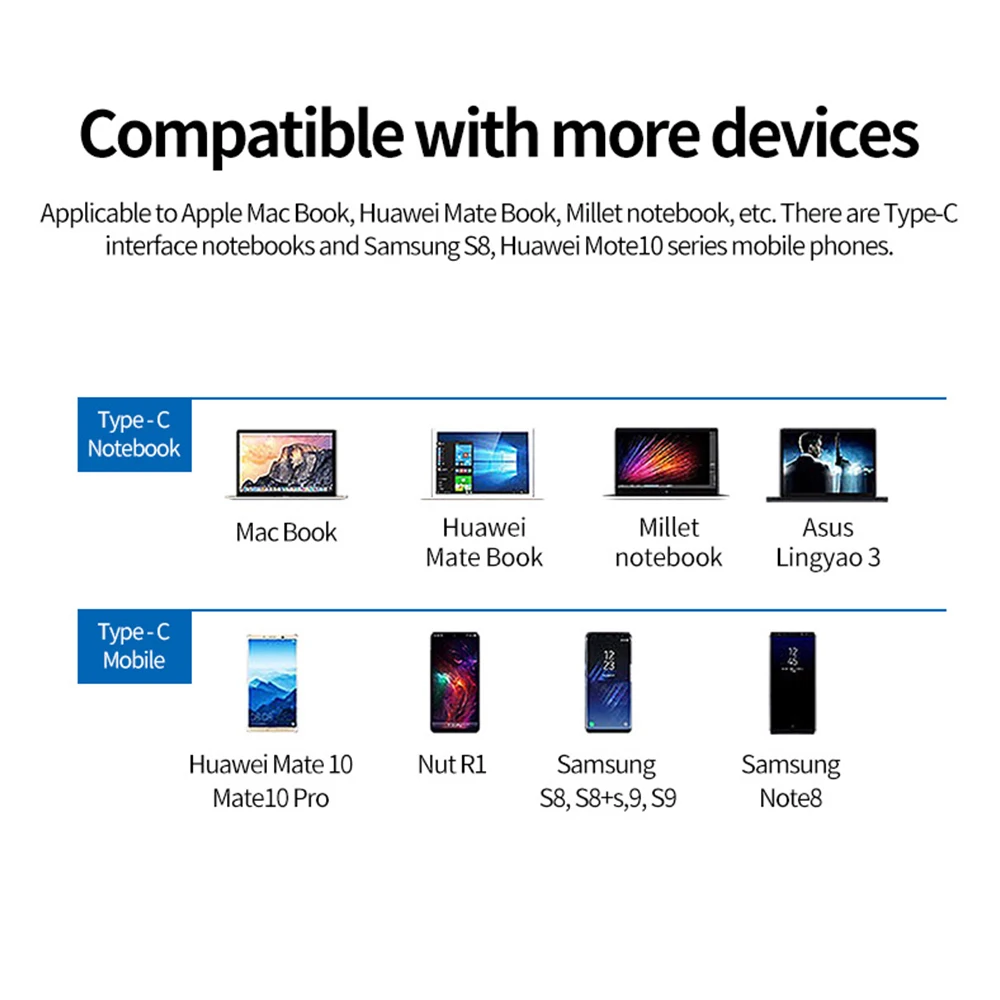 Compatible with more devices

Applicable to Apple Mac Book, Huawei Mate Book, Millet notebook, etc. There are Type-C interface notebooks and Samsung S8, Huawei Mote10 series mobile phones.

Type - C Notebook

Mac Book

Huawei Mate Book

Millet notebook

Asus Lingyao 3

Type - C Mobile

Huawei Mate 10 Mate10 Pro

Nut R1

Samsung S8, S8+s,9, S9

Samsung Note8